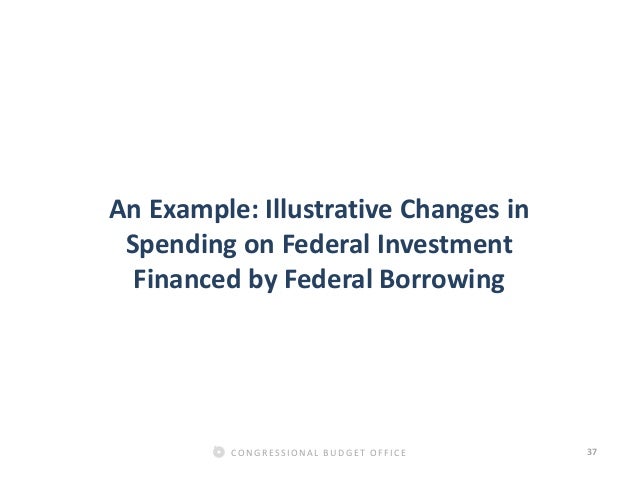 An Example: Illustrative Changes in Spending on Federal Investment Financed by Federal Borrowing

CONGRESSIONAL BUDGET OFFICE

37